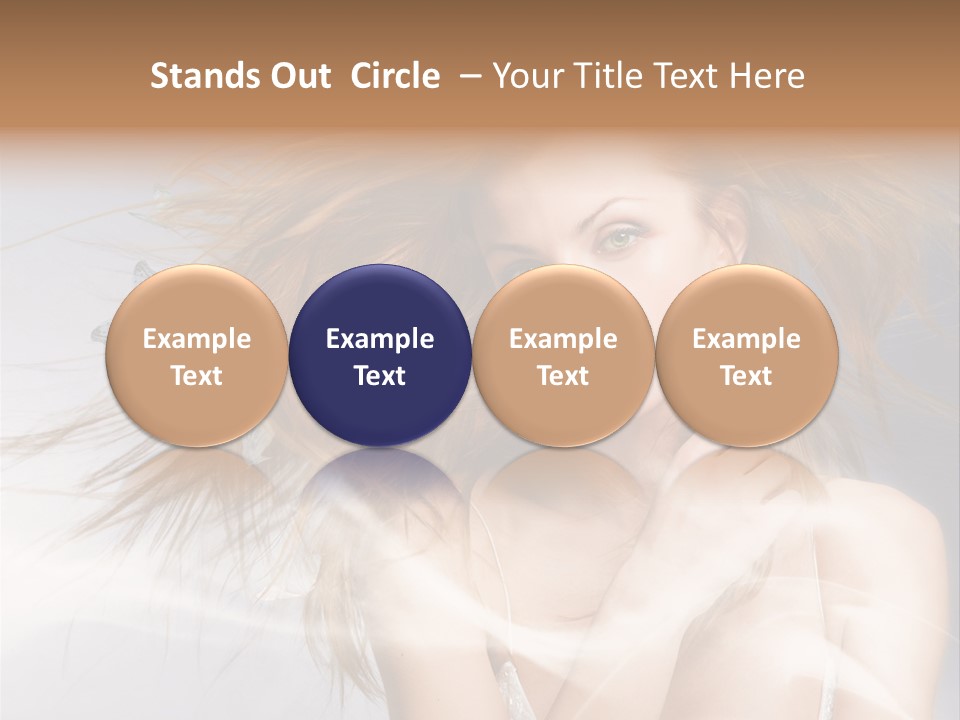 Stands Out Circle – Your Title Text Here

Example Text

Example Text

Example Text

Example Text